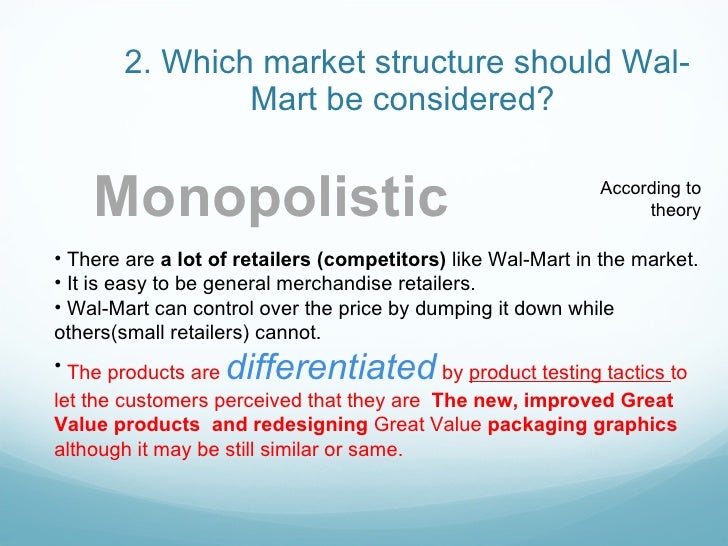 2. Which market structure should Wal-Mart be considered?

Monopolistic

According to theory

• There are a lot of retailers (competitors) like Wal-Mart in the market.
• It is easy to be general merchandise retailers.
• Wal-Mart can control over the price by dumping it down while others(small retailers) cannot.
• The products are differentiated by product testing tactics to let the customers perceived that they are The new, improved Great Value products and redesigning Great Value packaging graphics although it may be still similar or same.